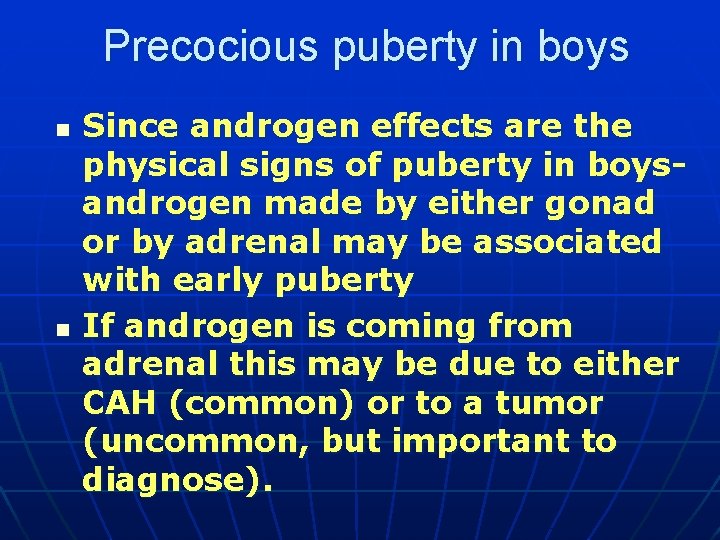 Precocious puberty in boys

- Since androgen effects are the physical signs of puberty in boys- androgen made by either gonad or by adrenal may be associated with early puberty
- If androgen is coming from adrenal this may be due to either CAH (common) or to a tumor (uncommon, but important to diagnose).